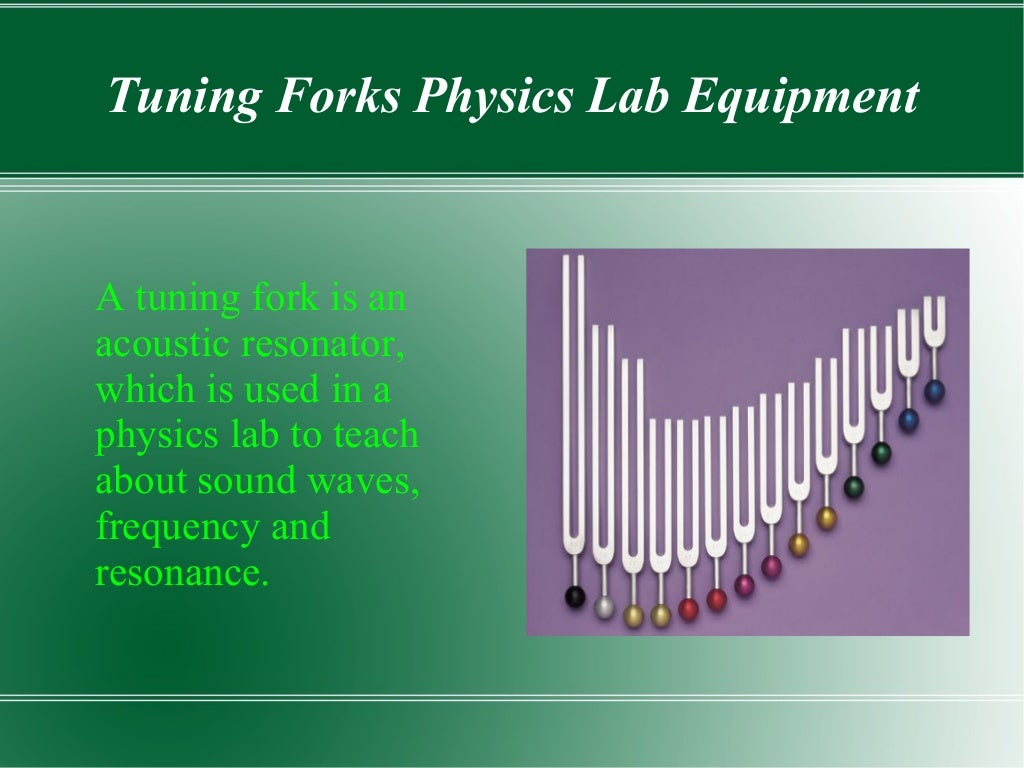 Tuning Forks Physics Lab Equipment

A tuning fork is an acoustic resonator, which is used in a physics lab to teach about sound waves, frequency and resonance.